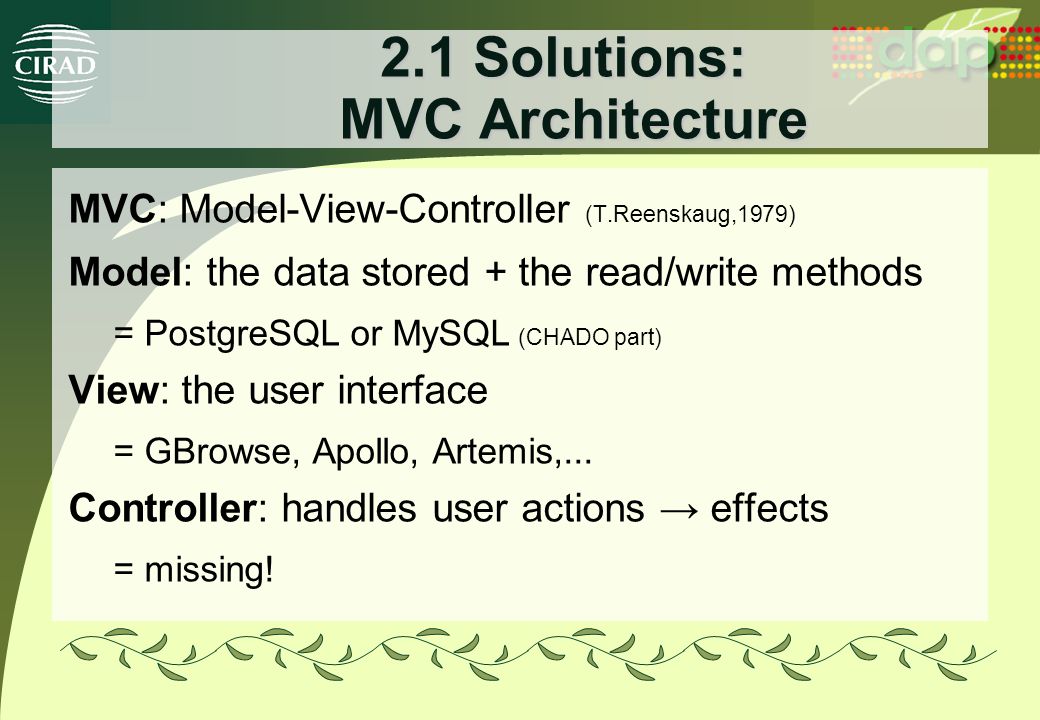 CIRAD

dap

2.1 Solutions: MVC Architecture

MVC: Model-View-Controller (T.Reenskaug,1979)

Model: the data stored + the read/write methods

= PostgreSQL or MySQL (CHADO part)

View: the user interface

= GBrowse, Apollo, Artemis,...

Controller: handles user actions → effects

= missing!